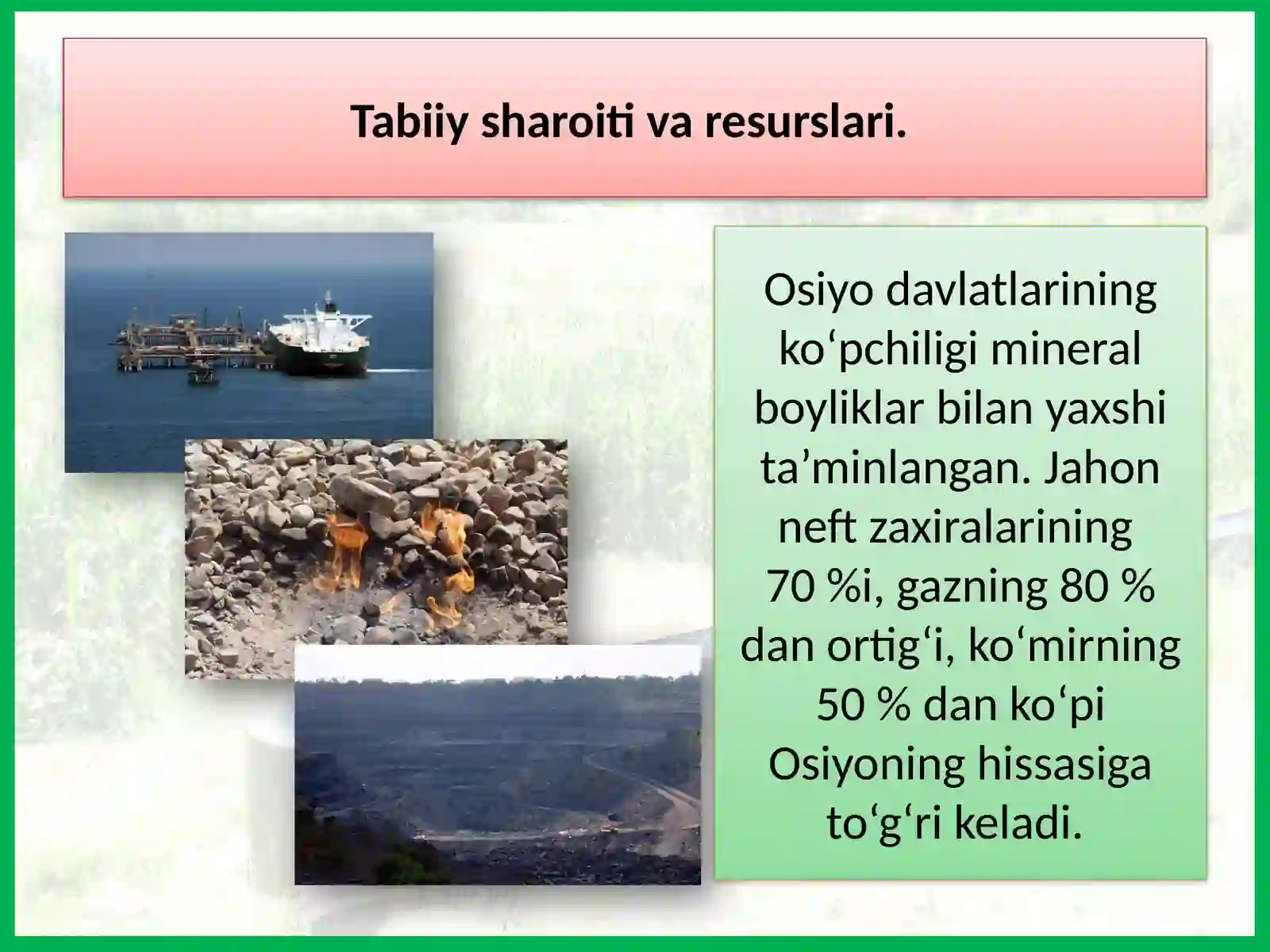 Tabiiy sharoiti va resurslari.

Osiyo davlatlarining ko‘pchiligi mineral boyliklar bilan yaxshi ta’minlangan. Jahon neft zaxiralarining 70 %i, gazning 80 % dan ortig‘i, ko‘mirning 50 % dan ko‘pi Osiyoning hissasiga to‘g‘ri keladi.